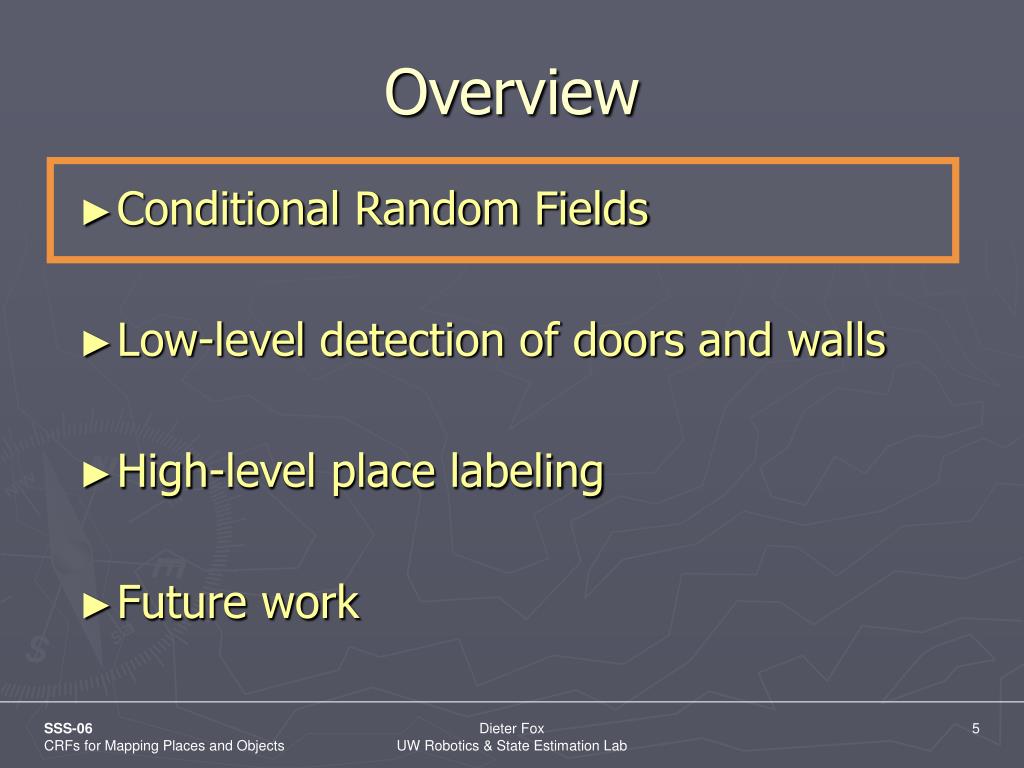 Overview

►Conditional Random Fields

►Low-level detection of doors and walls

►High-level place labeling

►Future work

SSS-06
CRFs for Mapping Places and Objects

Dieter Fox
UW Robotics & State Estimation Lab

5